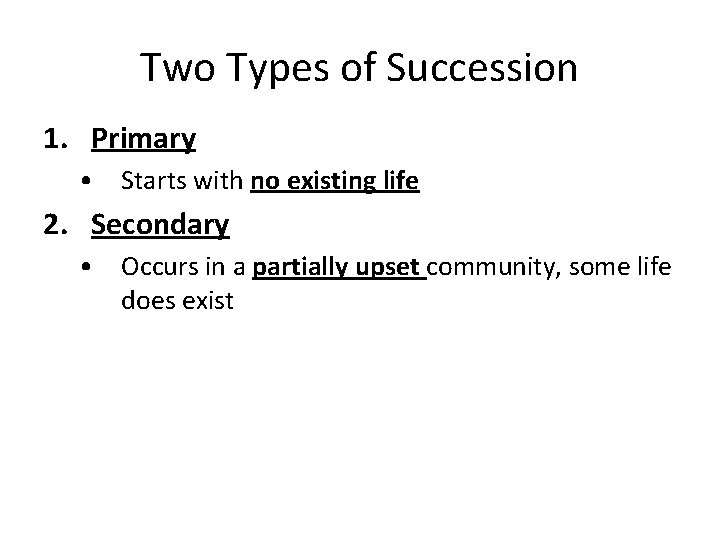 Two Types of Succession

1. Primary
• Starts with no existing life
2. Secondary
• Occurs in a partially upset community, some life does exist